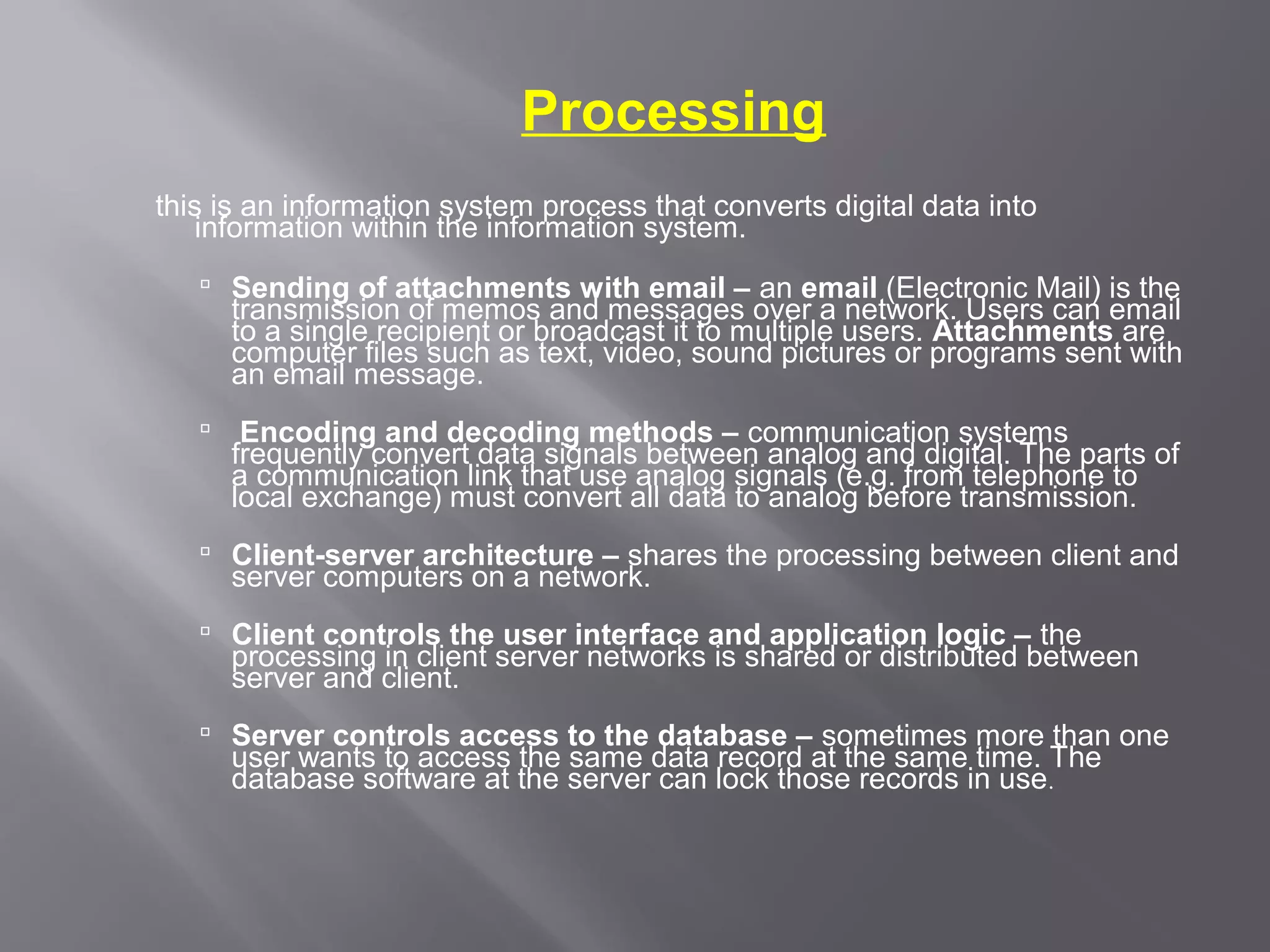 Processing

this is an information system process that converts digital data into information within the information system.

Sending of attachments with email – an email (Electronic Mail) is the transmission of memos and messages over a network. Users can email to a single recipient or broadcast it to multiple users. Attachments are computer files such as text, video, sound pictures or programs sent with an email message.

Encoding and decoding methods – communication systems frequently convert data signals between analog and digital. The parts of a communication link that use analog signals (e.g. from telephone to local exchange) must convert all data to analog before transmission.

Client-server architecture – shares the processing between client and server computers on a network.

Client controls the user interface and application logic – the processing in client server networks is shared or distributed between server and client.

Server controls access to the database – sometimes more than one user wants to access the same data record at the same time. The database software at the server can lock those records in use.